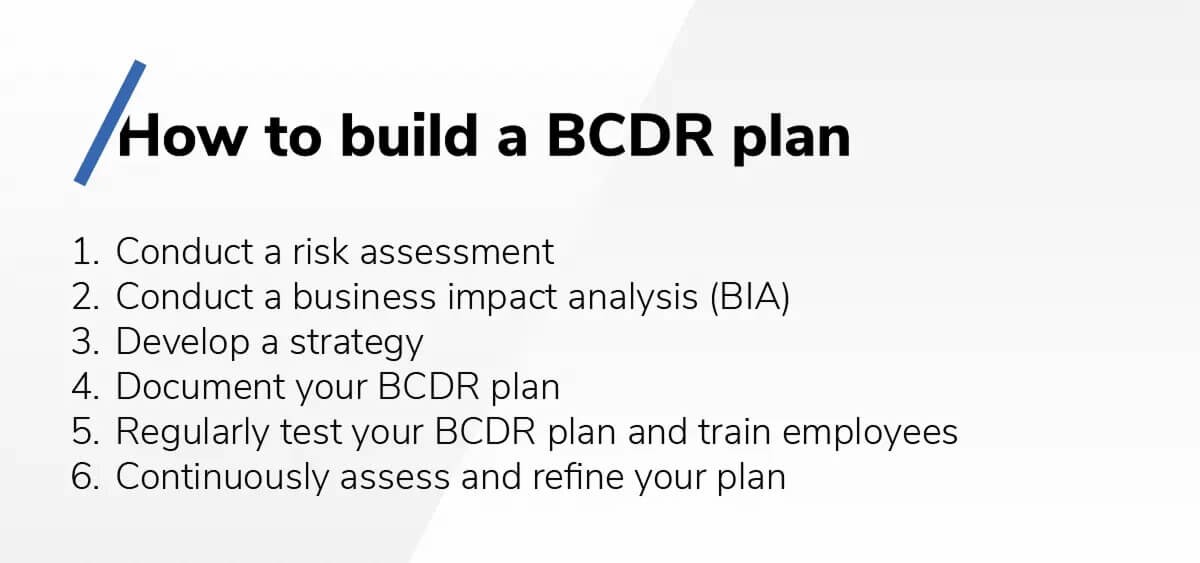 How to build a BCDR plan

1. Conduct a risk assessment
2. Conduct a business impact analysis (BIA)
3. Develop a strategy
4. Document your BCDR plan
5. Regularly test your BCDR plan and train employees
6. Continuously assess and refine your plan